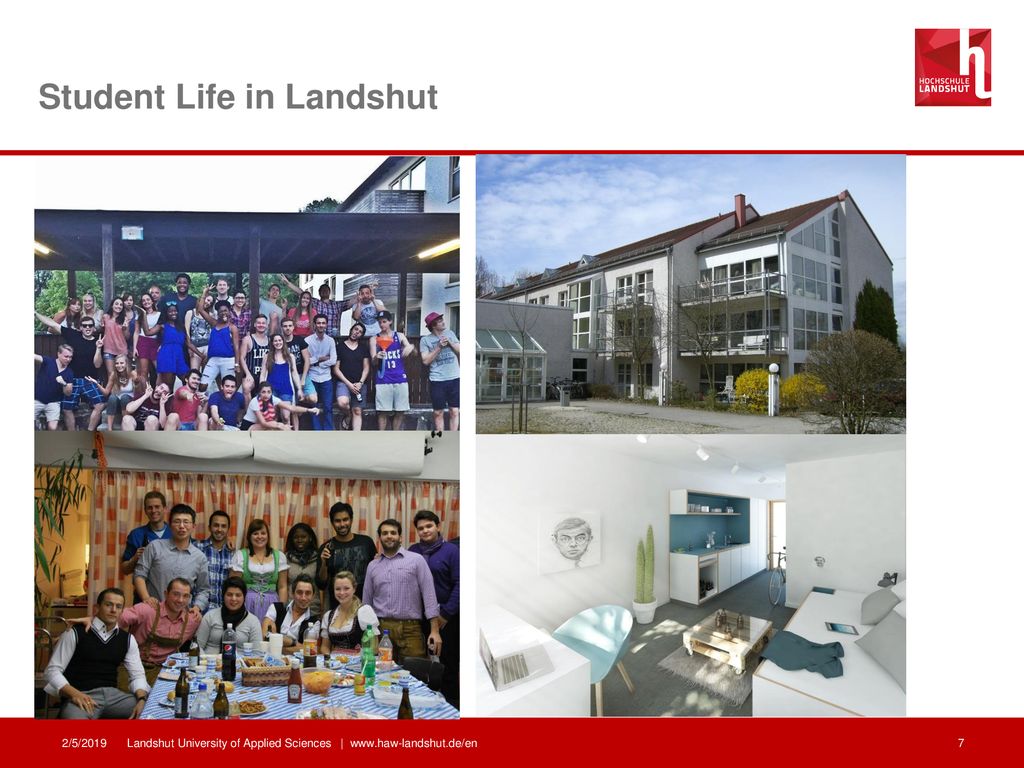 Student Life in Landshut

HOCHSCHULE LANDSHUT

2/5/2019 Landshut University of Applied Sciences | www.haw-landshut.de/en 7